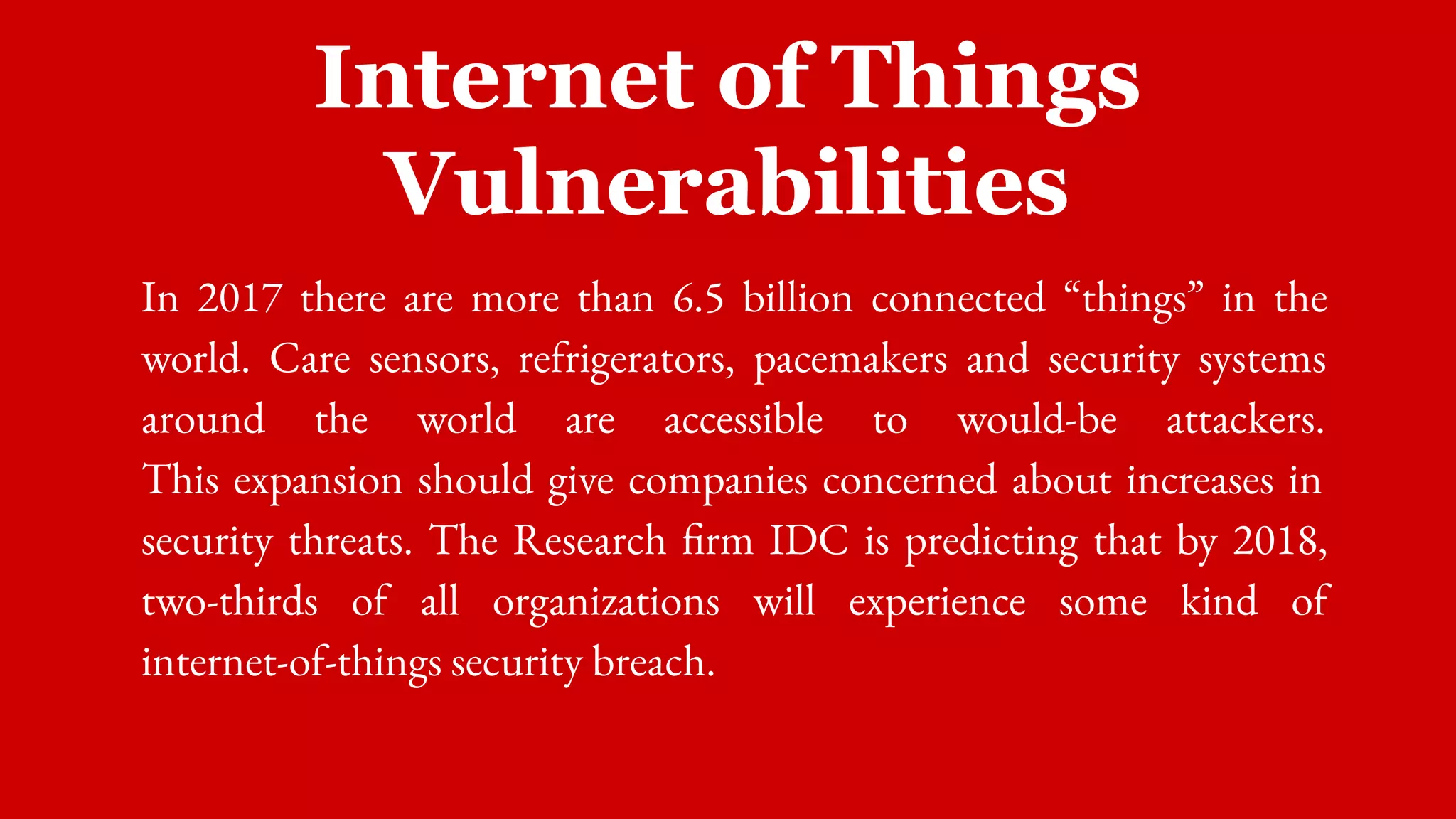 Internet of Things Vulnerabilities

In 2017 there are more than 6.5 billion connected “things” in the world. Care sensors, refrigerators, pacemakers and security systems around the world are accessible to would-be attackers. This expansion should give companies concerned about increases in security threats. The Research firm IDC is predicting that by 2018, two-thirds of all organizations will experience some kind of internet-of-things security breach.